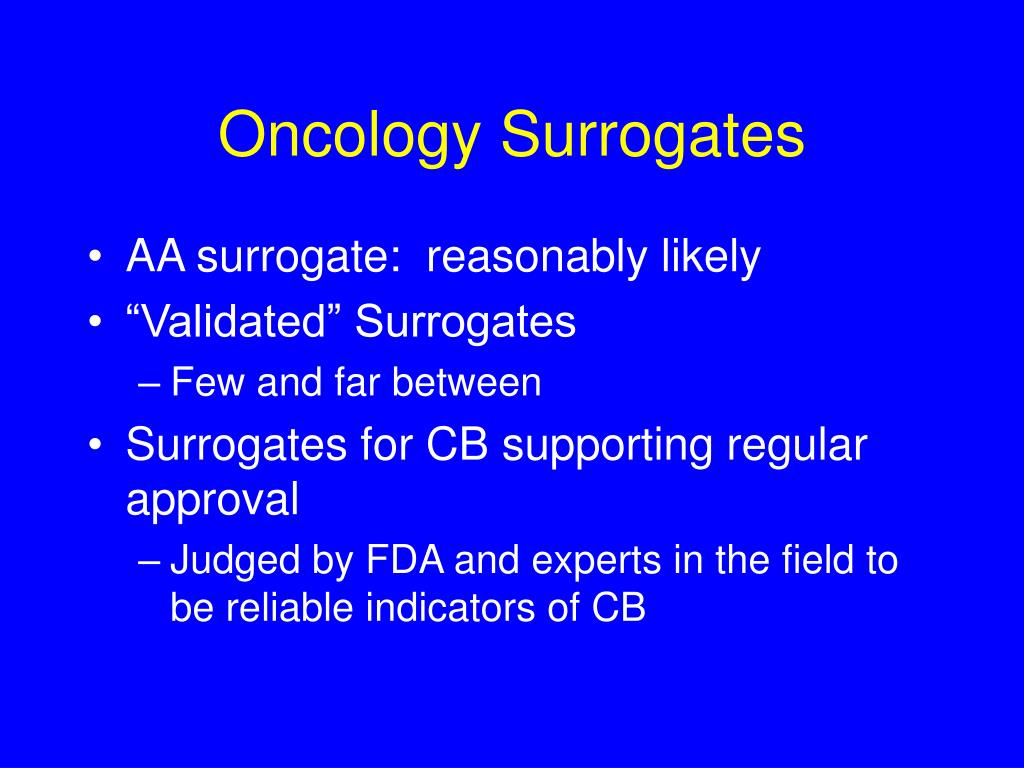 Oncology Surrogates

• AA surrogate:  reasonably likely
• “Validated” Surrogates
– Few and far between
• Surrogates for CB supporting regular approval
– Judged by FDA and experts in the field to be reliable indicators of CB